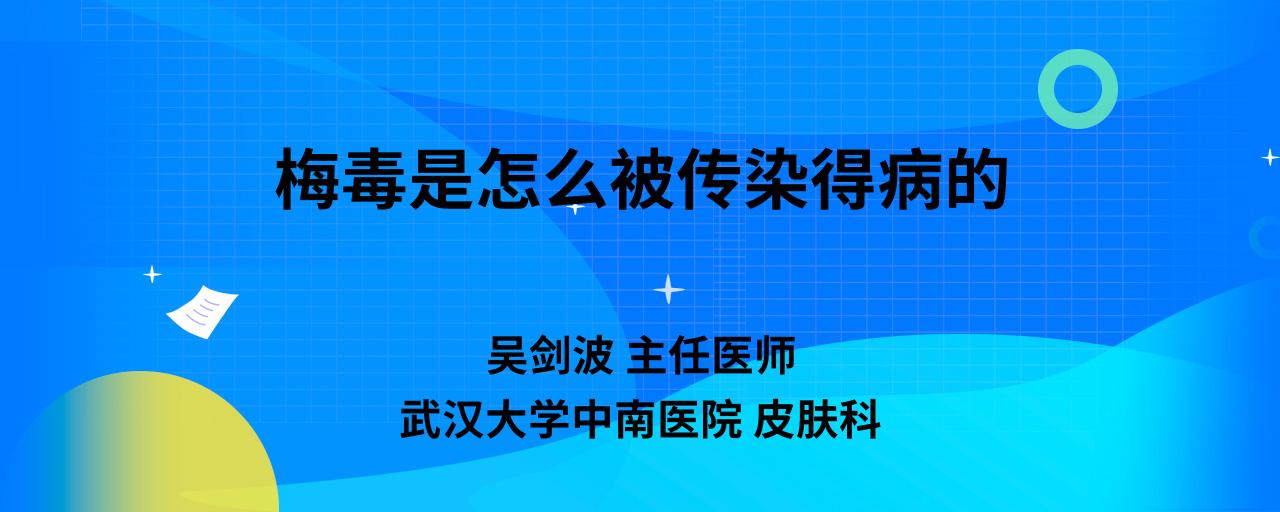 梅毒是怎么被传染得病的

吴剑波 主任医师
武汉大学中南医院 皮肤科